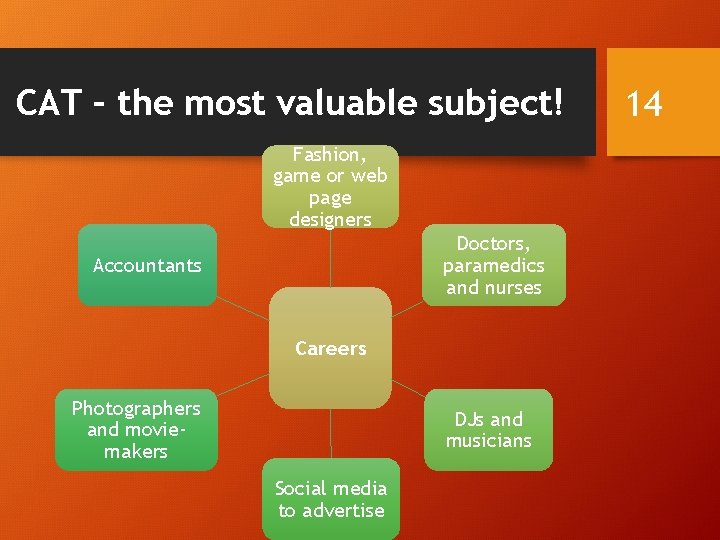 CAT – the most valuable subject!

14

Fashion, game or web page designers

Accountants

Doctors, paramedics and nurses

Careers

Photographers and movie-makers

DJs and musicians

Social media to advertise